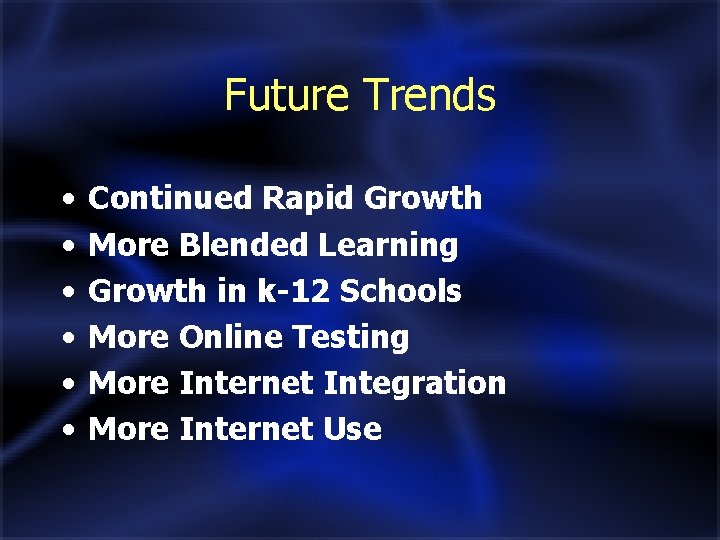 Future Trends

• Continued Rapid Growth
• More Blended Learning
• Growth in k-12 Schools
• More Online Testing
• More Internet Integration
• More Internet Use